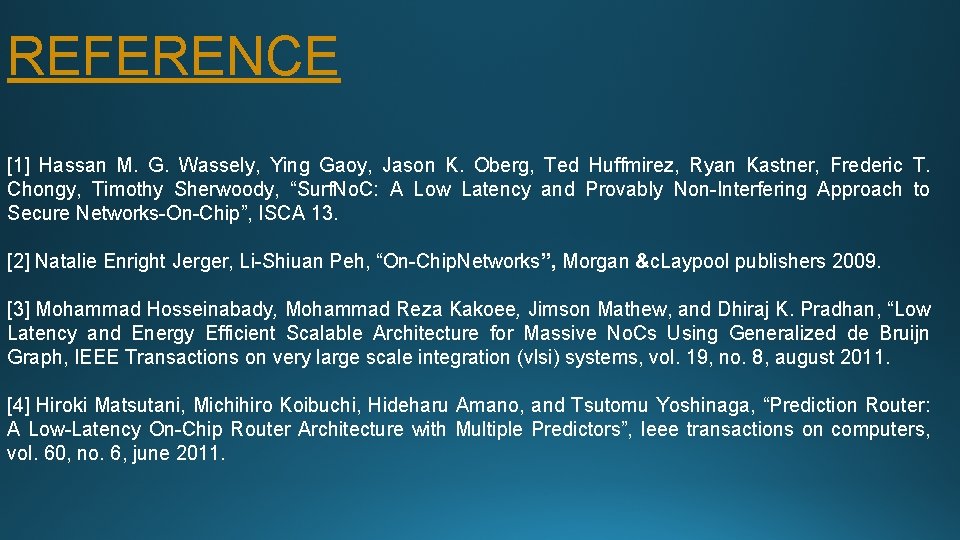 REFERENCE

[1] Hassan M. G. Wassely, Ying Gaoy, Jason K. Oberg, Ted Huffmirez, Ryan Kastner, Frederic T. Chongy, Timothy Sherwoody, “SurfNoC: A Low Latency and Provably Non-Interfering Approach to Secure Networks-On-Chip”, ISCA 13.

[2] Natalie Enright Jerger, Li-Shiuan Peh, “On-ChipNetworks”, Morgan &cLaypool publishers 2009.

[3] Mohammad Hosseinabady, Mohammad Reza Kakoee, Jimson Mathew, and Dhiraj K. Pradhan, “Low Latency and Energy Efficient Scalable Architecture for Massive NoCs Using Generalized de Bruijn Graph, IEEE Transactions on very large scale integration (vlsi) systems, vol. 19, no. 8, august 2011.

[4] Hiroki Matsutani, Michihiro Koibuchi, Hideharu Amano, and Tsutomu Yoshinaga, “Prediction Router: A Low-Latency On-Chip Router Architecture with Multiple Predictors”, Ieee transactions on computers, vol. 60, no. 6, june 2011.